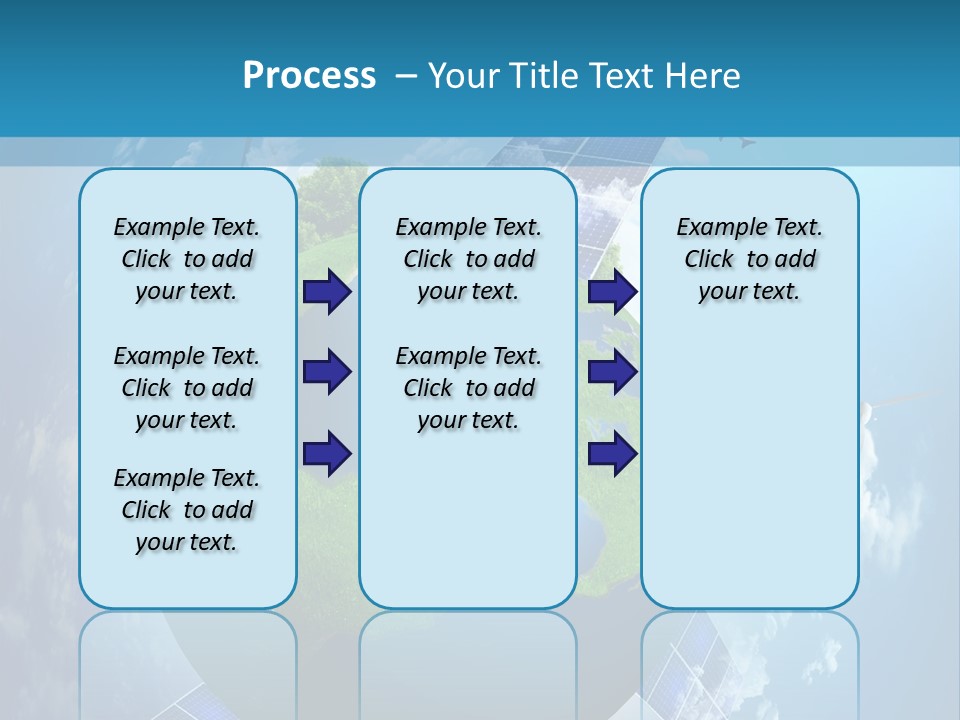 Process – Your Title Text Here

Example Text. Click to add your text.

Example Text. Click to add your text.

Example Text. Click to add your text.

Example Text. Click to add your text.

Example Text. Click to add your text.

Example Text. Click to add your text.